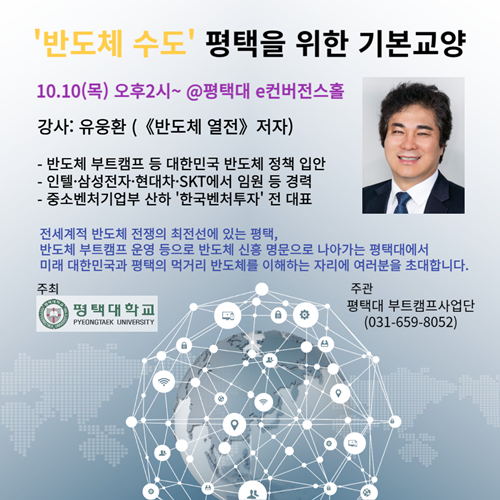 '반도체 수도' 평택을 위한 기본교양

10.10(목) 오후2시~ @평택대 e컨버전스홀

강사: 유웅환 (《반도체 열전》 저자)

- 반도체 부트캠프 등 대한민국 반도체 정책 입안
- 인텔·삼성전자·현대차·SKT에서 임원 등 경력
- 중소벤처기업부 산하 '한국벤처투자' 전 대표

전세계적 반도체 전쟁의 최전선에 있는 평택,
반도체 부트캠프 운영 등으로 반도체 신흥 명문으로 나아가는 평택대에서
미래 대한민국과 평택의 먹거리 반도체를 이해하는 자리에 여러분을 초대합니다.

주최
평택대학교
PYEONGTAEK UNIVERSITY

주관
평택대 부트캠프사업단
(031-659-8052)